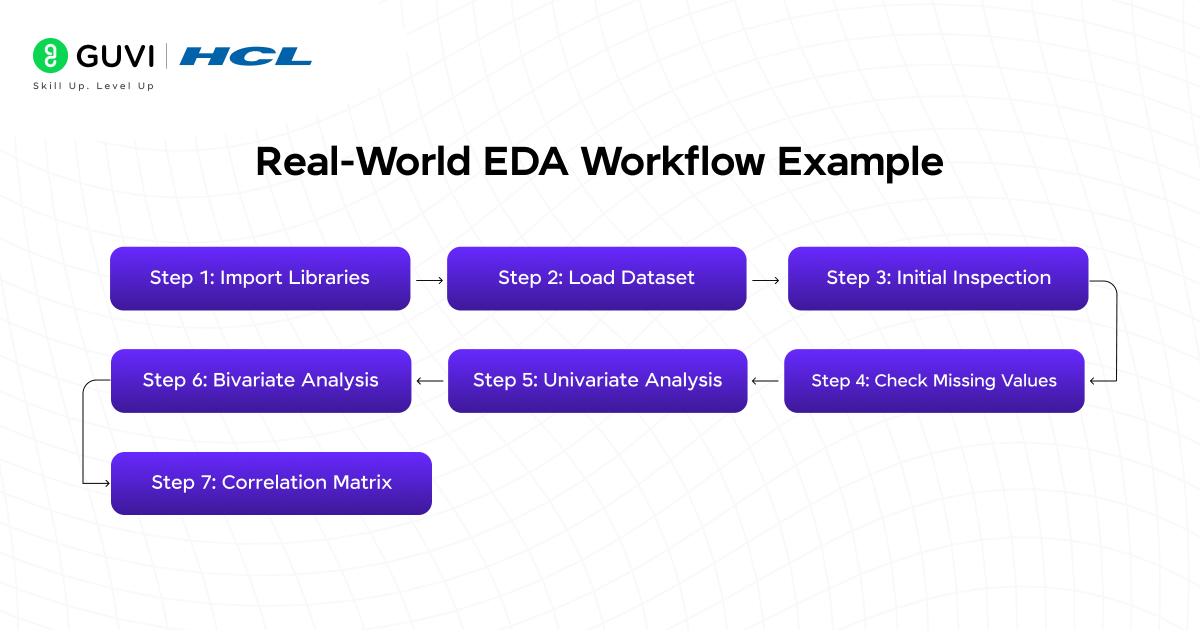 GUVI | HCL
Skill Up. Level Up

Real-World EDA Workflow Example

Step 1: Import Libraries
Step 2: Load Dataset
Step 3: Initial Inspection
Step 4: Check Missing Values
Step 5: Univariate Analysis
Step 6: Bivariate Analysis
Step 7: Correlation Matrix